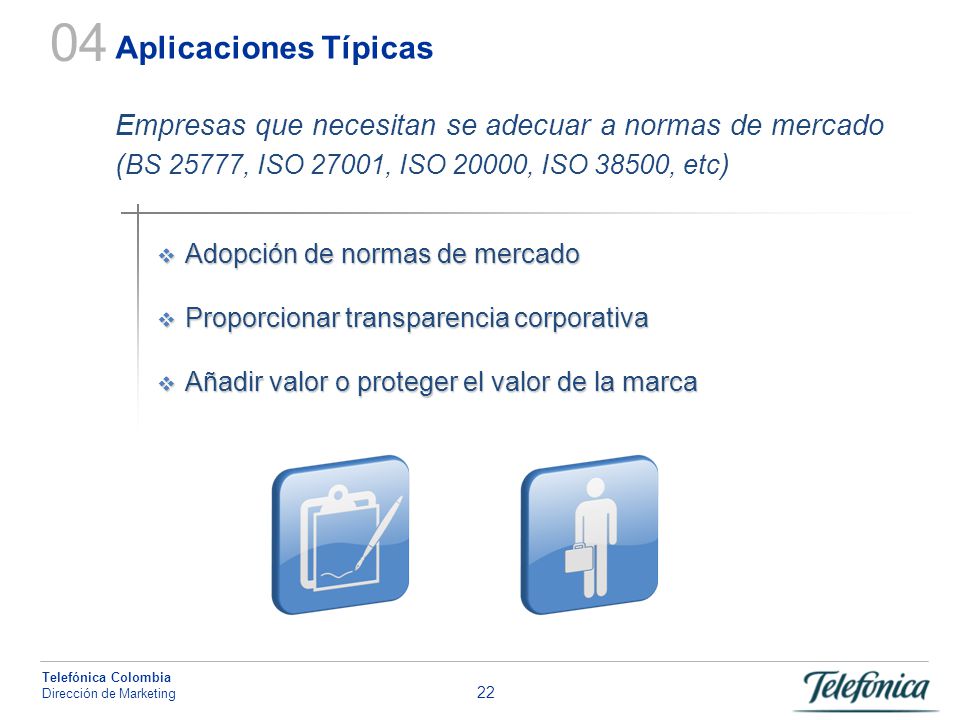 04 Aplicaciones Típicas

Empresas que necesitan se adecuar a normas de mercado (BS 25777, ISO 27001, ISO 20000, ISO 38500, etc)

❖ Adopción de normas de mercado

❖ Proporcionar transparencia corporativa

❖ Añadir valor o proteger el valor de la marca

Telefónica Colombia
Dirección de Marketing

22

Telefónica